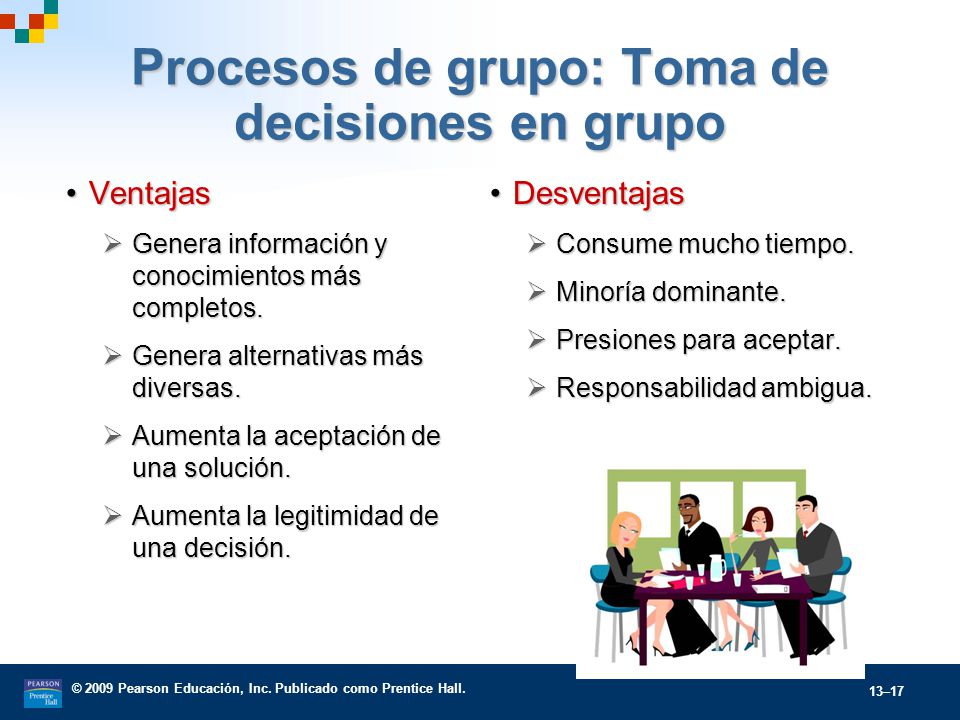 Procesos de grupo: Toma de decisiones en grupo

• Ventajas
➢ Genera información y conocimientos más completos.
➢ Genera alternativas más diversas.
➢ Aumenta la aceptación de una solución.
➢ Aumenta la legitimidad de una decisión.

• Desventajas
➢ Consume mucho tiempo.
➢ Minoría dominante.
➢ Presiones para aceptar.
➢ Responsabilidad ambigua.

PEARSON Prentice Hall

© 2009 Pearson Educación, Inc. Publicado como Prentice Hall.

13–17